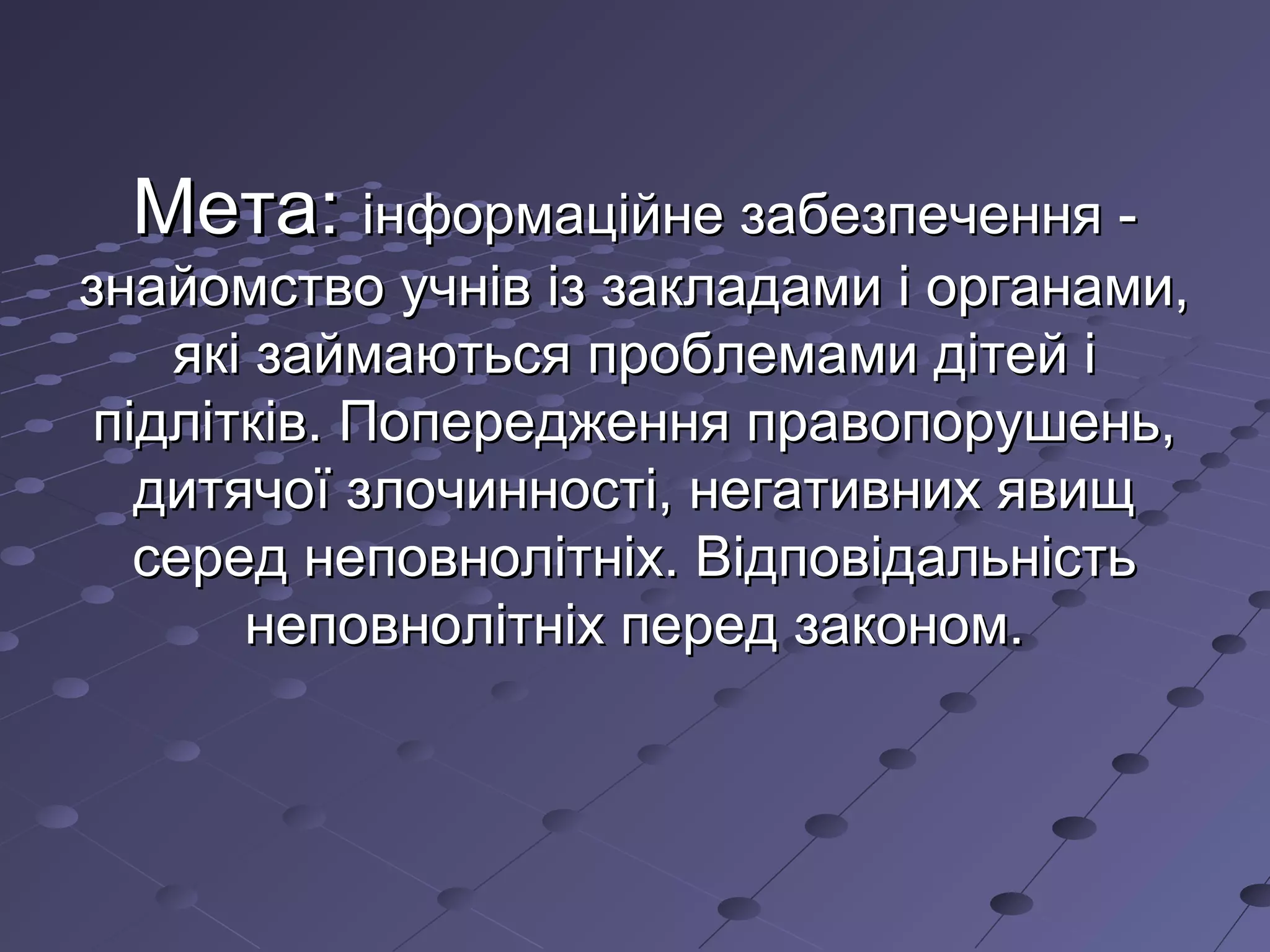 Мета: інформаційне забезпечення - знайомство учнів із закладами і органами, які займаються проблемами дітей і підлітків. Попередження правопорушень, дитячої злочинності, негативних явищ серед неповнолітніх. Відповідальність неповнолітніх перед законом.